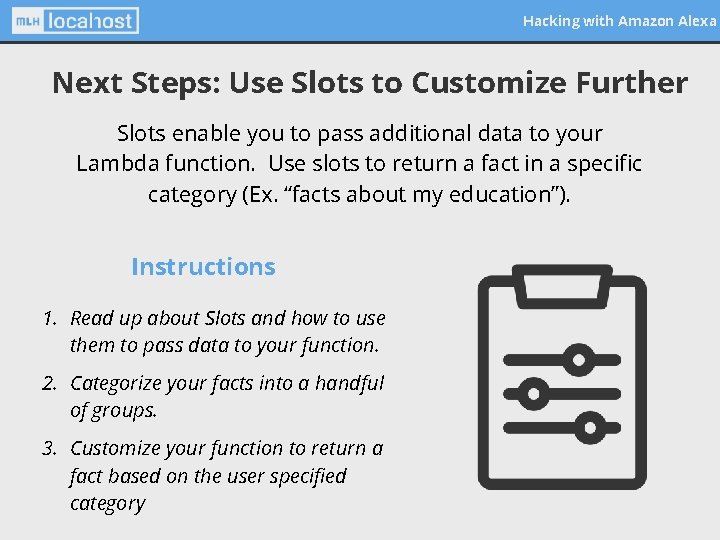 MLH localhost

Hacking with Amazon Alexa

Next Steps: Use Slots to Customize Further

Slots enable you to pass additional data to your Lambda function. Use slots to return a fact in a specific category (Ex. “facts about my education”).

Instructions

1. Read up about Slots and how to use them to pass data to your function.
2. Categorize your facts into a handful of groups.
3. Customize your function to return a fact based on the user specified category